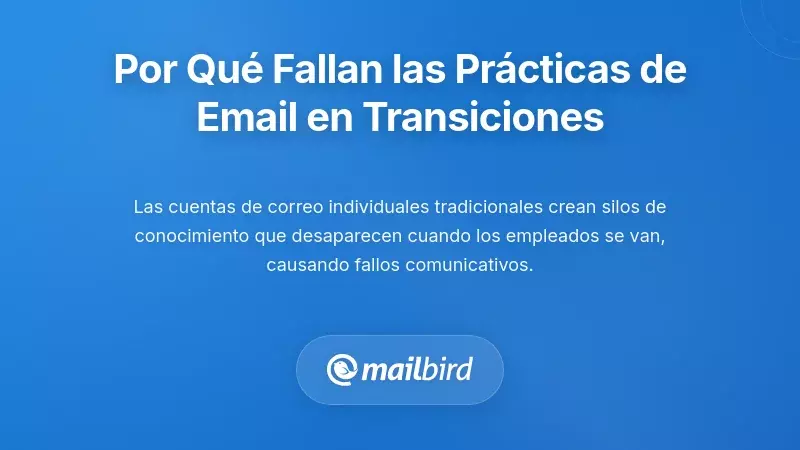 Por Qué Fallan las Prácticas de Email en Transiciones

Las cuentas de correo individuales tradicionales crean silos de conocimiento que desaparecen cuando los empleados se van, causando fallos comunicativos.

mailbird